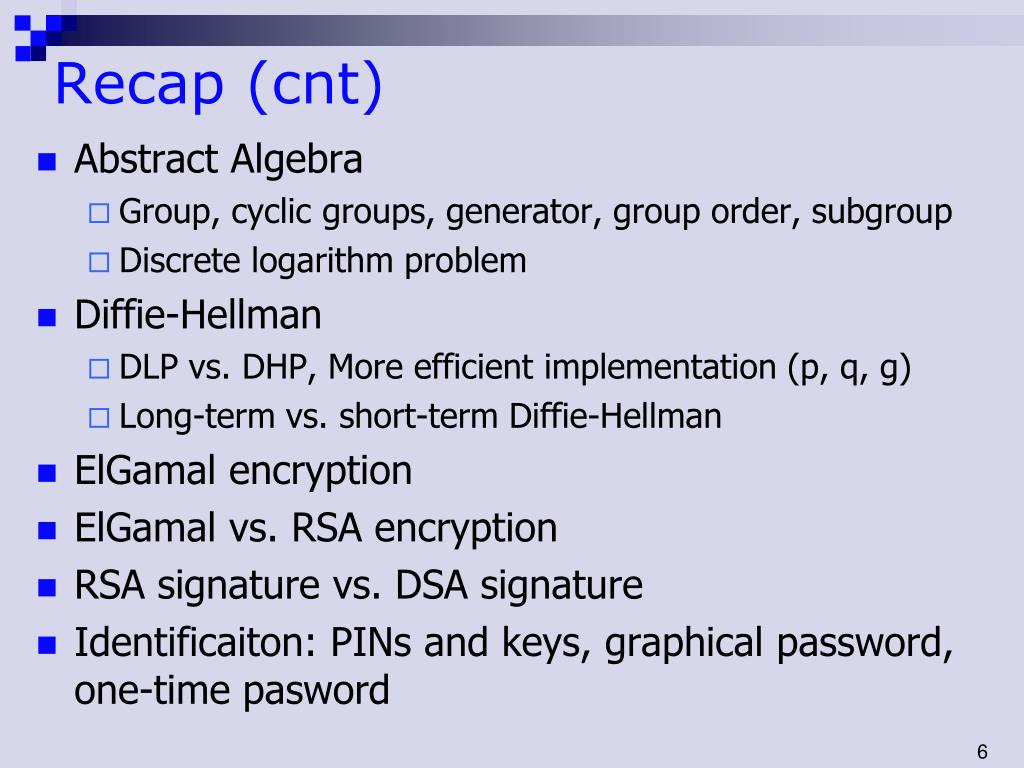 Recap (cnt)

- Abstract Algebra
  - Group, cyclic groups, generator, group order, subgroup
  - Discrete logarithm problem
- Diffie-Hellman
  - DLP vs. DHP, More efficient implementation (p, q, g)
  - Long-term vs. short-term Diffie-Hellman
- ElGamal encryption
- ElGamal vs. RSA encryption
- RSA signature vs. DSA signature
- Identificaiton: PINs and keys, graphical password, one-time pasword

6